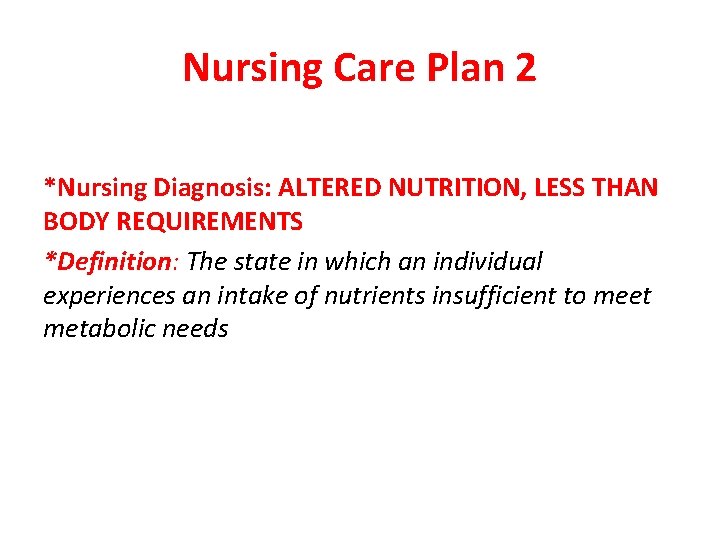 Nursing Care Plan 2

*Nursing Diagnosis: ALTERED NUTRITION, LESS THAN BODY REQUIREMENTS

*Definition: The state in which an individual experiences an intake of nutrients insufficient to meet metabolic needs